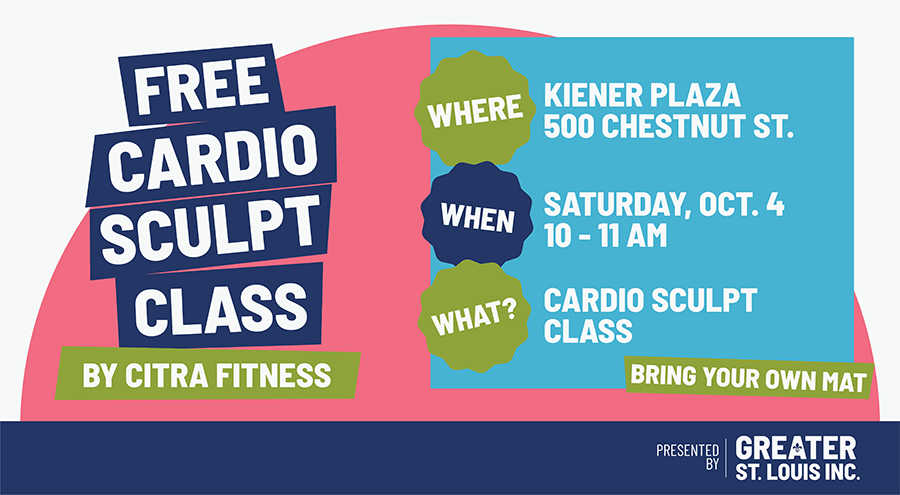 FREE CARDIO SCULPT CLASS

BY CITRA FITNESS

WHERE

KIENER PLAZA
500 CHESTNUT ST.

WHEN

SATURDAY, OCT. 4
10 - 11 AM

WHAT?

CARDIO SCULPT CLASS

BRING YOUR OWN MAT

PRESENTED BY

GREATER ST. LOUIS INC.